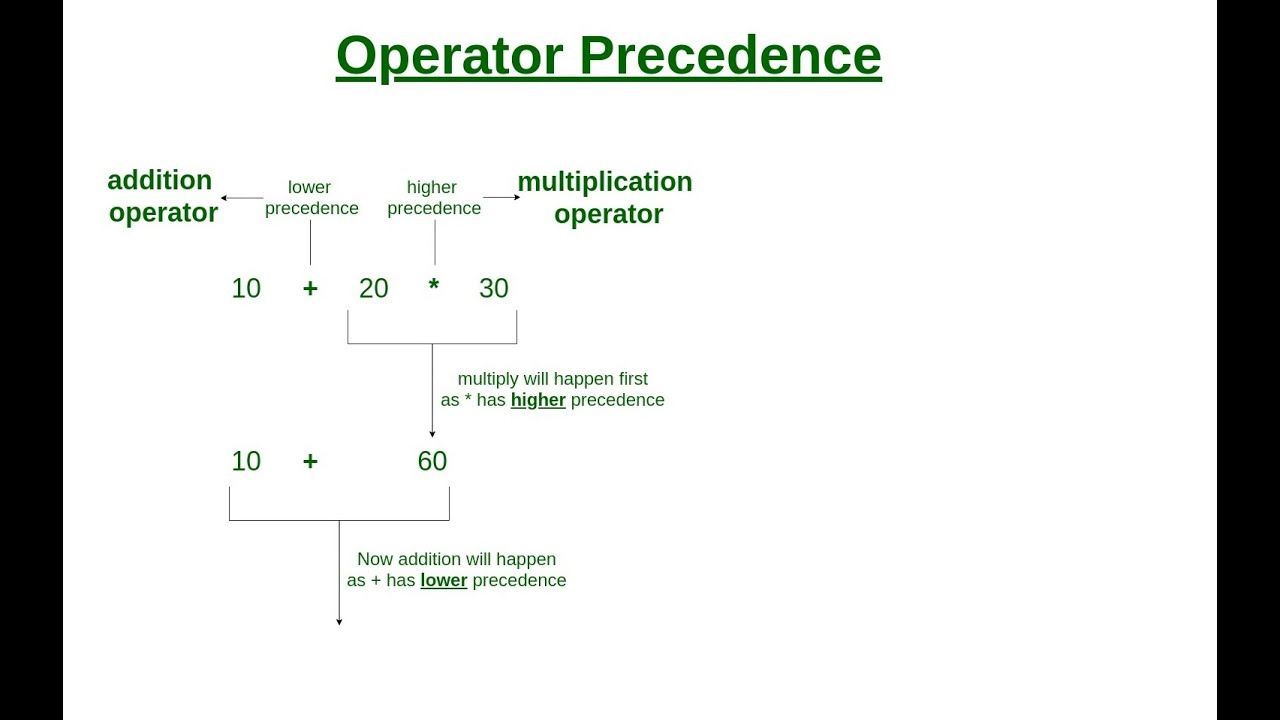 Operator Precedence

addition operator

lower precedence

higher precedence

multiplication operator

10 + 20 * 30

multiply will happen first as * has higher precedence

10 + 60

Now addition will happen as + has lower precedence